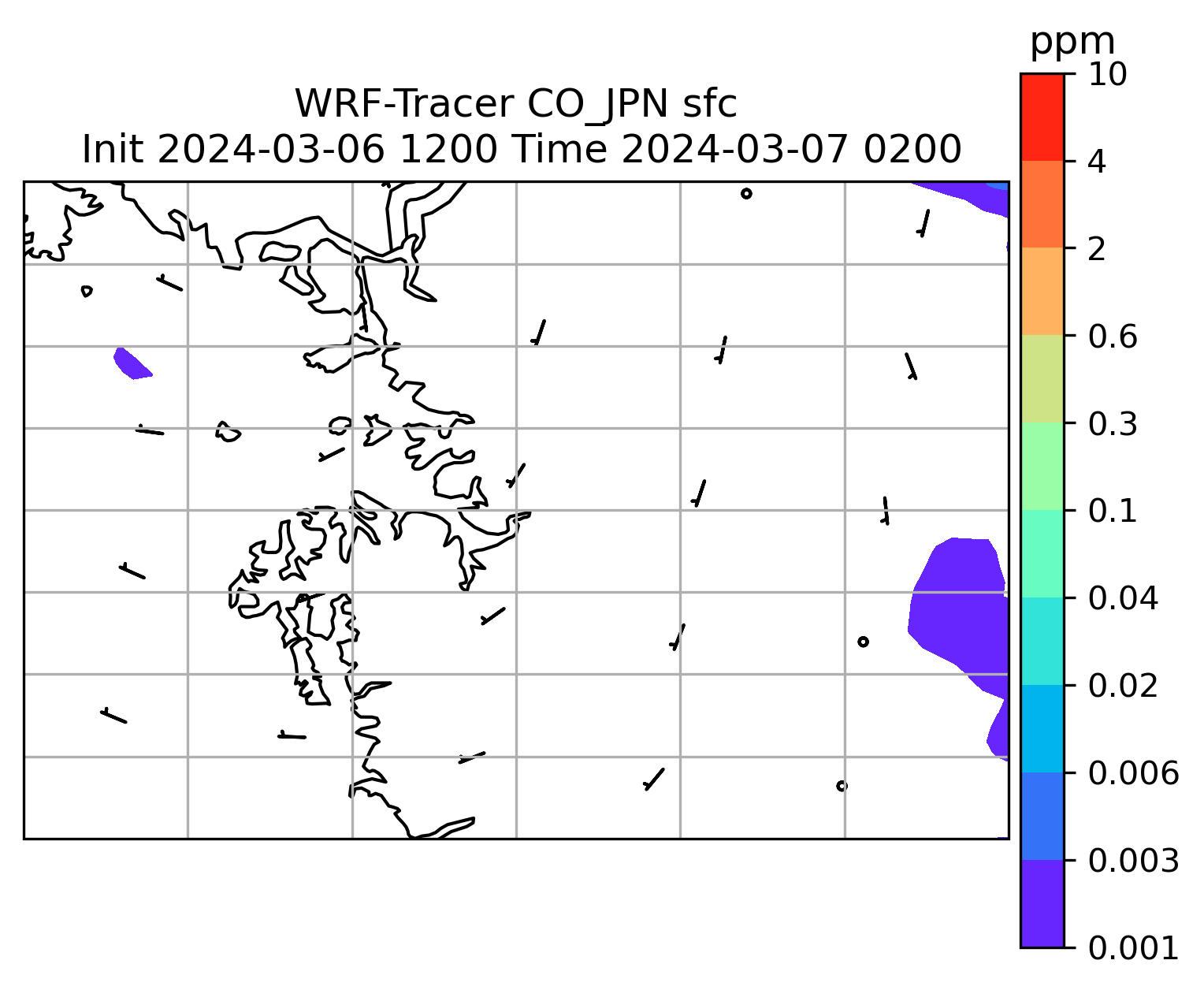 WRF-Tracer CO_JPN sfc
Init 2024-03-06 1200 Time 2024-03-07 0200

ppm
10
4
2
0.6
0.3
0.1
0.04
0.02
0.006
0.003
0.001